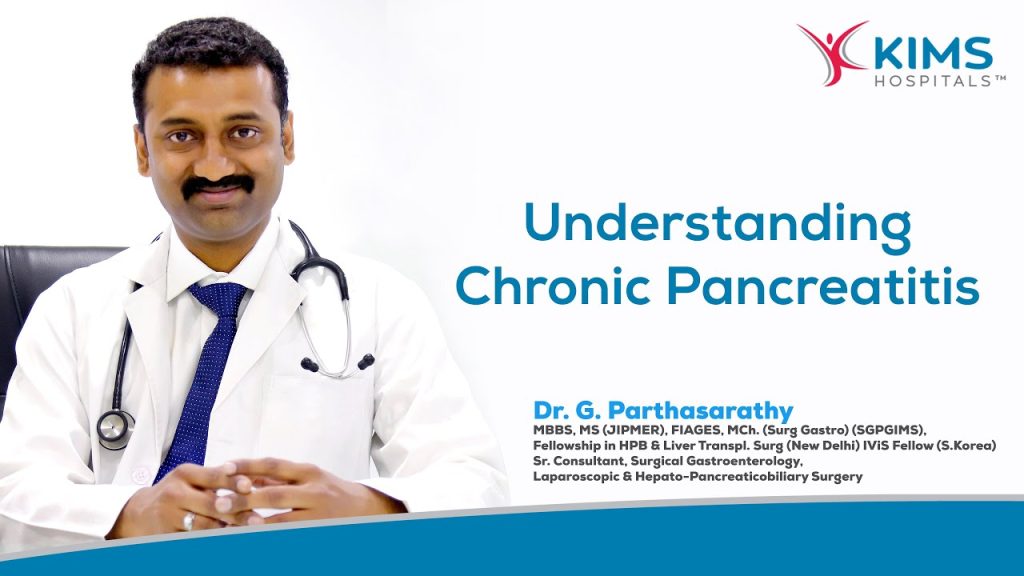 KIMS
HOSPITALS™

Understanding Chronic Pancreatitis

Dr. G. Parthasarathy
MBBS, MS (JIPMER), FIAGES, MCh. (Surg Gastro) (SGPGIMS), Fellowship in HPB & Liver Transpl. Surg (New Delhi) IViS Fellow (S.Korea)
Sr. Consultant, Surgical Gastroenterology, Laparoscopic & Hepato-Pancreaticobiliary Surgery